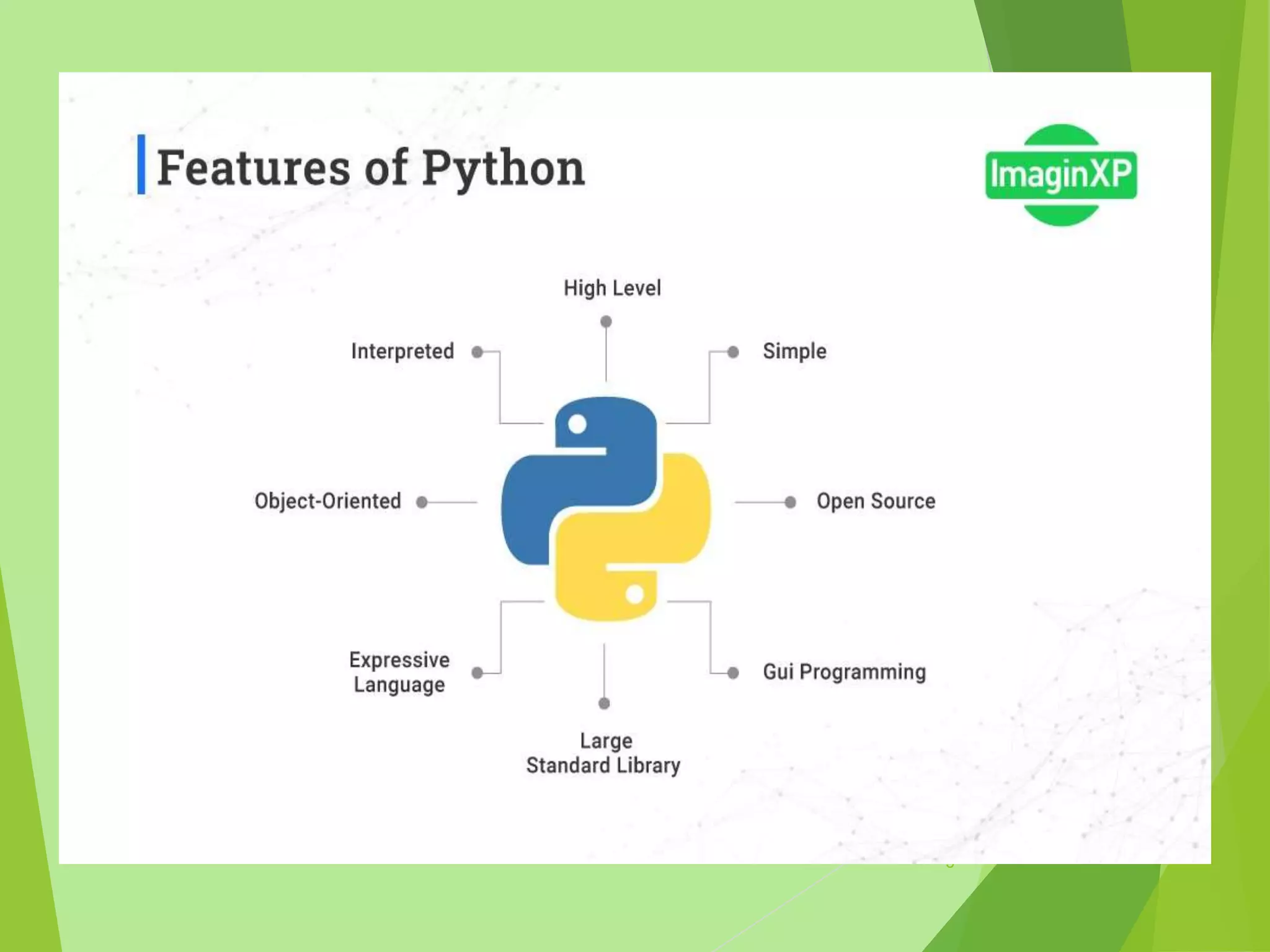 Features of Python

ImaginXP

High Level

Interpreted

Simple

Object-Oriented

Open Source

Expressive Language

Gui Programming

Large Standard Library